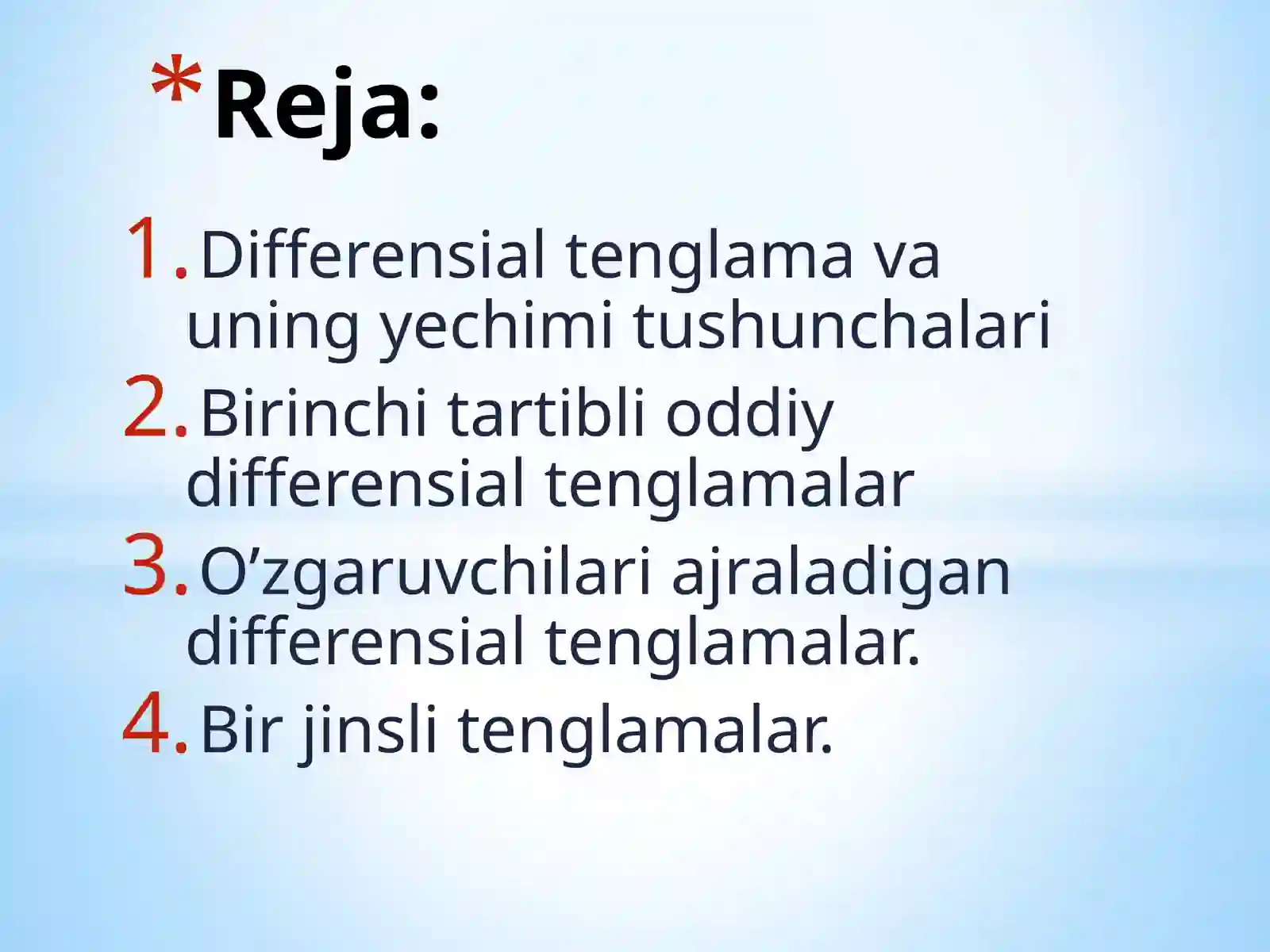 *Reja:

1. Differensial tenglama va uning yechimi tushunchalari
2. Birinchi tartibli oddiy differensial tenglamalar
3. O’zgaruvchilari ajraladigan differensial tenglamalar.
4. Bir jinsli tenglamalar.